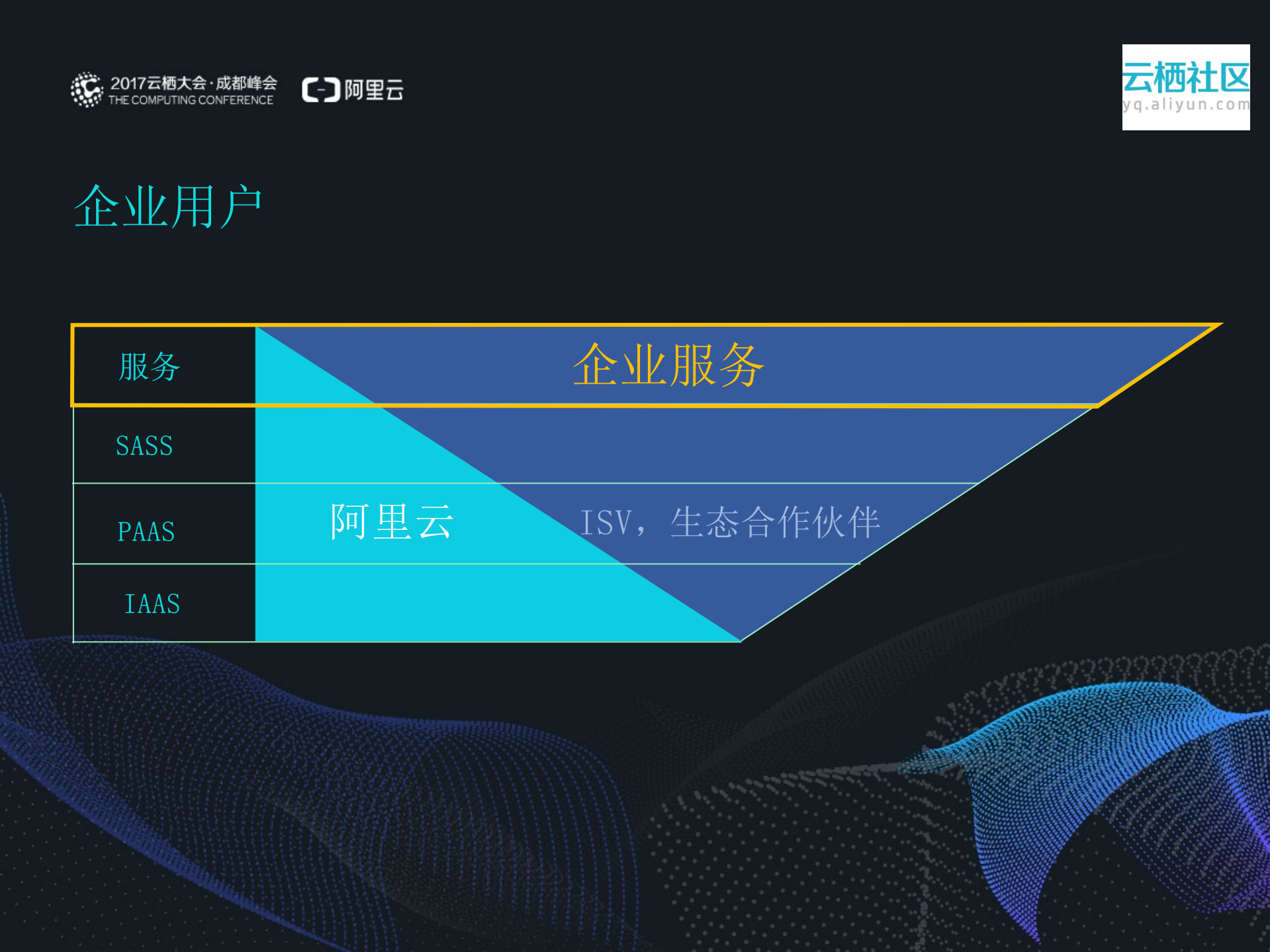 2017云栖大会·成都峰会
THE COMPUTING CONFERENCE

阿里云

云栖社区
yq.aliyun.com

企业用户

服务

企业服务

SASS

PAAS

阿里云

ISV，生态合作伙伴

IAAS